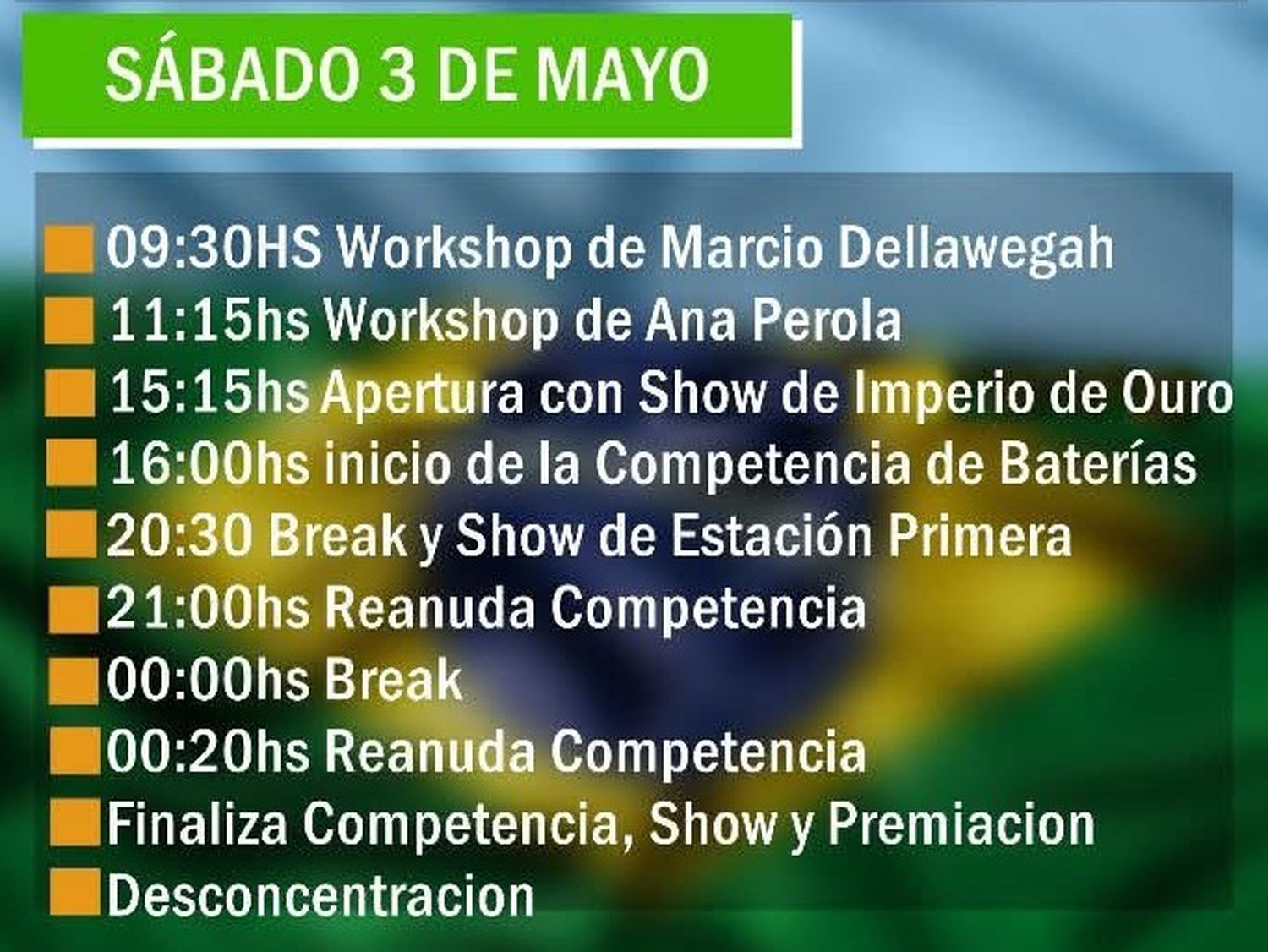 SÁBADO 3 DE MAYO

09:30HS Workshop de Marcio Dellawegah
11:15hs Workshop de Ana Perola
15:15hs Apertura con Show de Imperio de Ouro
16:00hs inicio de la Competencia de Baterías
20:30 Break y Show de Estación Primera
21:00hs Reanuda Competencia
00:00hs Break
00:20hs Reanuda Competencia
Finaliza Competencia, Show y Premiacion
Desconcentracion